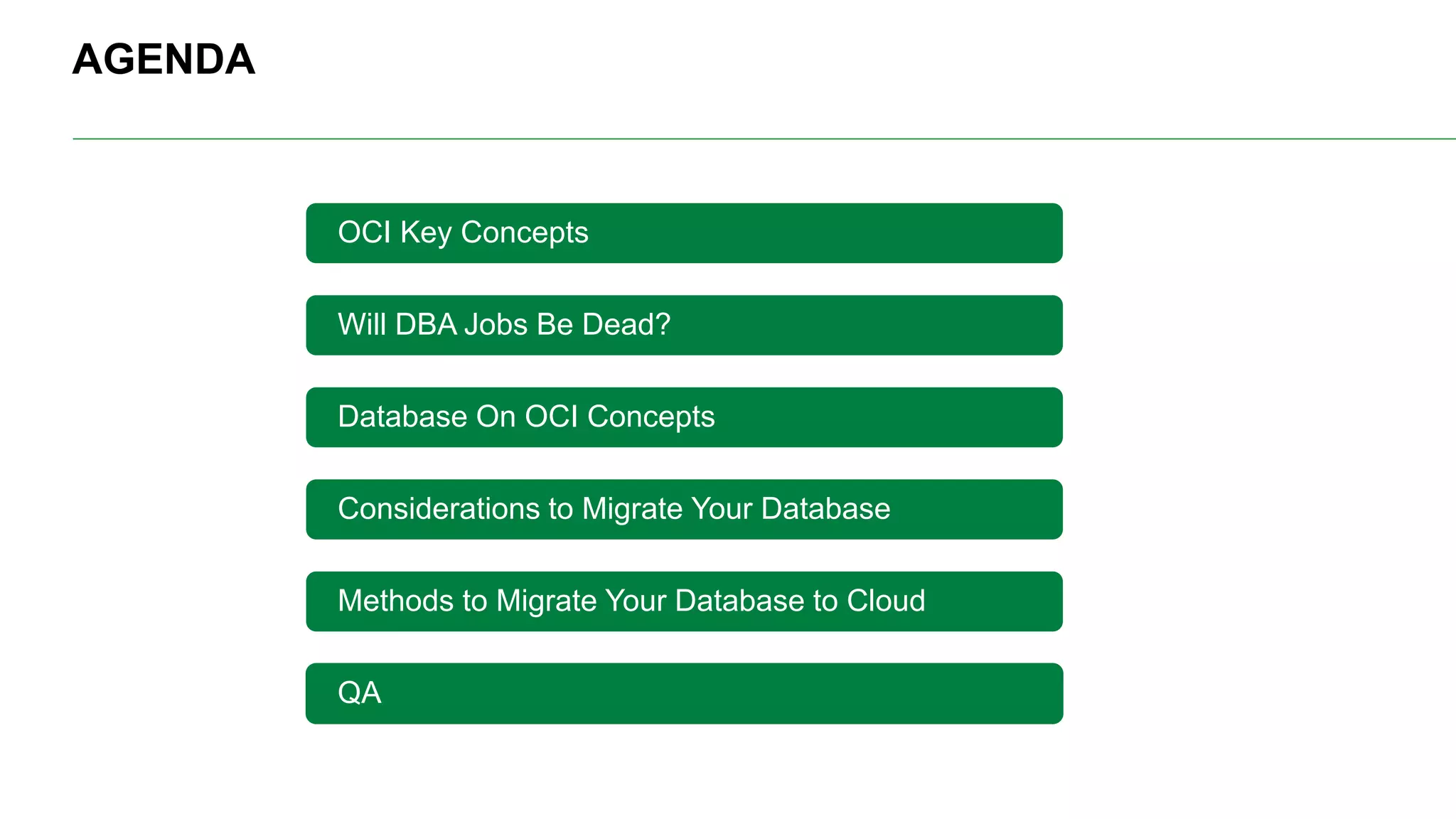 AGENDA

OCI Key Concepts

Will DBA Jobs Be Dead?

Database On OCI Concepts

Considerations to Migrate Your Database

Methods to Migrate Your Database to Cloud

QA